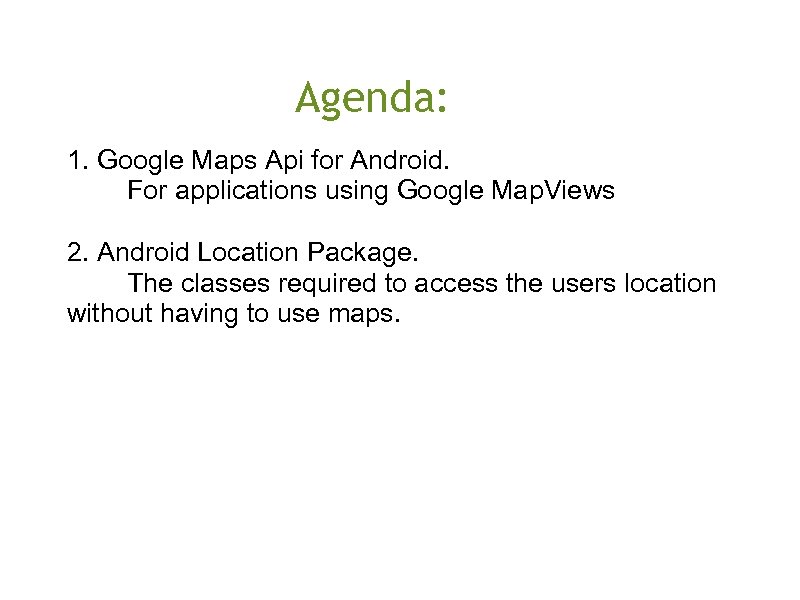 Agenda:

1. Google Maps Api for Android.
For applications using Google MapViews

2. Android Location Package.
The classes required to access the users location without having to use maps.